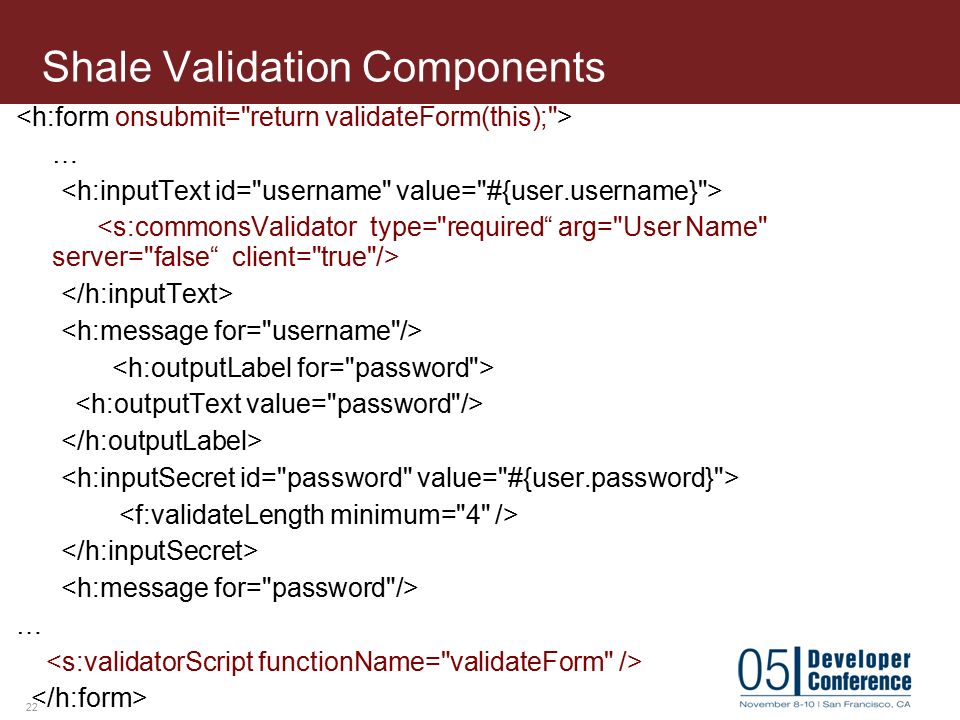 Shale Validation Components

<h:form onsubmit="return validateForm(this);">

…

<h:inputText id="username" value="#{user.username}">

<s:commonsValidator type="required“ arg="User Name" server="false“ client="true"/>

</h:inputText>

<h:message for="username"/>

<h:outputLabel for="password">

<h:outputText value="password"/>

</h:outputLabel>

<h:inputSecret id="password" value="#{user.password}">

<f:validateLength minimum="4" />

</h:inputSecret>

<h:message for="password"/>

…

<s:validatorScript functionName="validateForm" />

</h:form>

22

05 Developer Conference

November 8-10 | San Francisco, CA